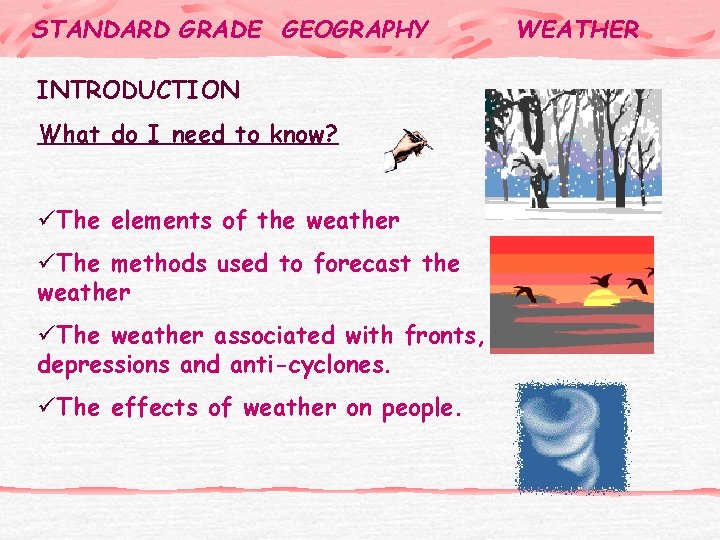 STANDARD GRADE GEOGRAPHY WEATHER

INTRODUCTION

What do I need to know?

✓The elements of the weather

✓The methods used to forecast the weather

✓The weather associated with fronts, depressions and anti-cyclones.

✓The effects of weather on people.